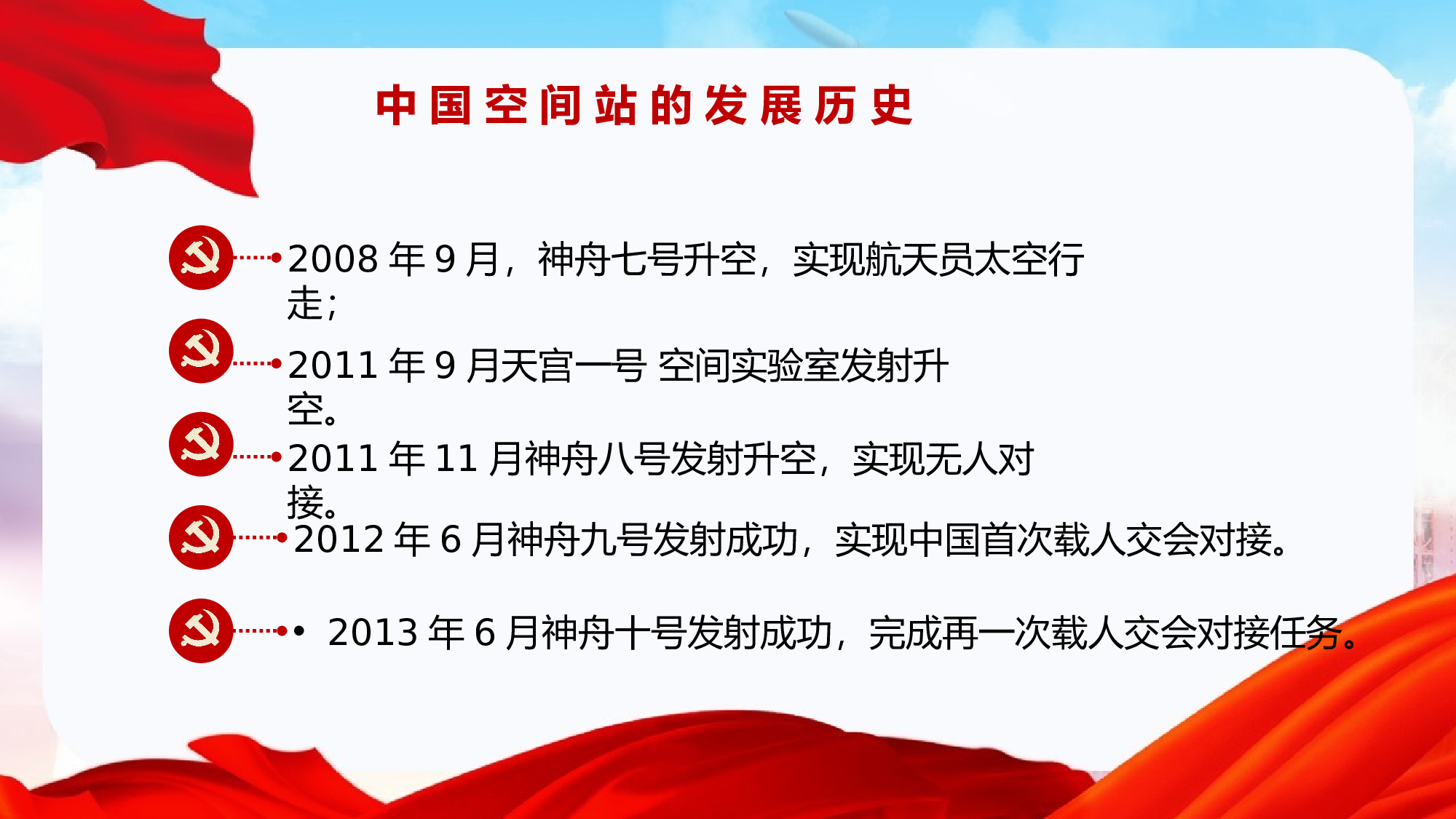 中国空间站的发展历史

2008 年 9 月，神舟七号升空，实现航天员太空行走;

2011 年 9 月天宫一号 空间实验室发射升空。

2011 年 11 月神舟八号发射升空，实现无人对接。

2012 年 6 月神舟九号发射成功，实现中国首次载人交会对接。

• 2013 年 6 月神舟十号发射成功，完成再一次载人交会对接任务。